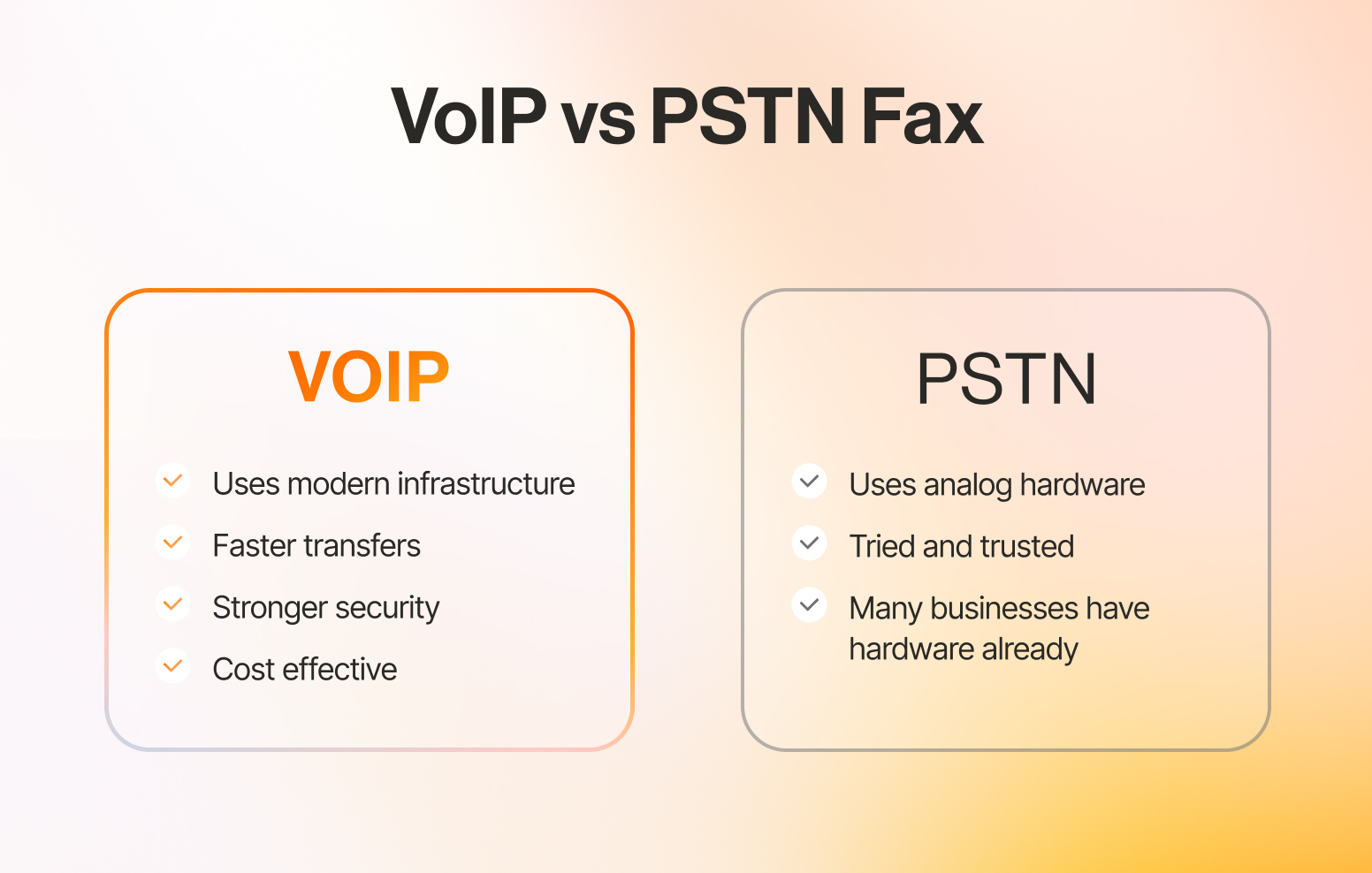 VoIP vs PSTN Fax

VOIP

Uses modern infrastructure

Faster transfers

Stronger security

Cost effective

PSTN

Uses analog hardware

Tried and trusted

Many businesses have hardware already